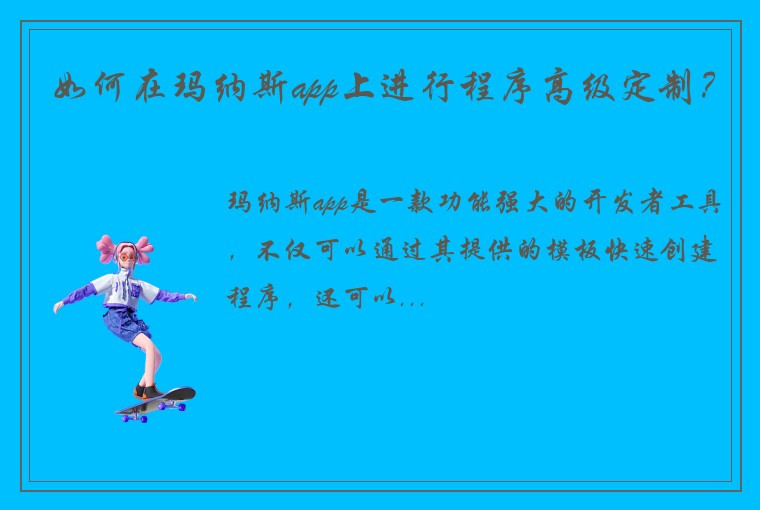 如何在玛纳斯app上进行程序高级定制？

玛纳斯app是一款功能强大的开发者工具，不仅可以通过其提供的模板快速创建程序，还可以...